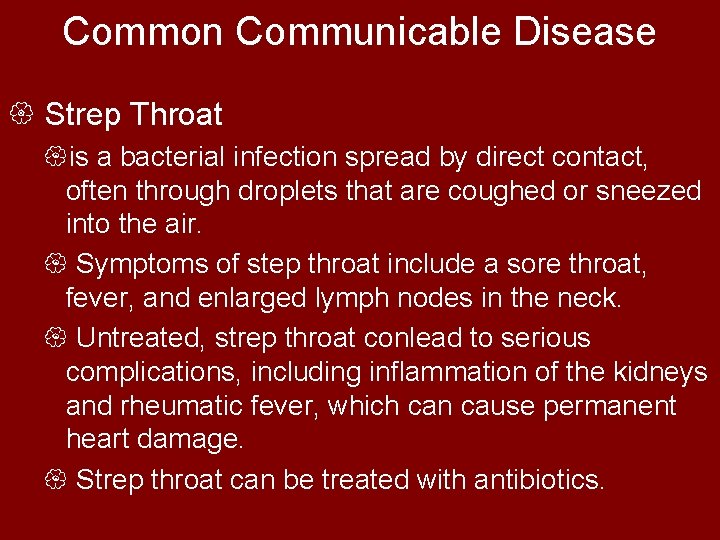 Common Communicable Disease

Strep Throat

is a bacterial infection spread by direct contact, often through droplets that are coughed or sneezed into the air.

Symptoms of step throat include a sore throat, fever, and enlarged lymph nodes in the neck.

Untreated, strep throat conlead to serious complications, including inflammation of the kidneys and rheumatic fever, which can cause permanent heart damage.

Strep throat can be treated with antibiotics.